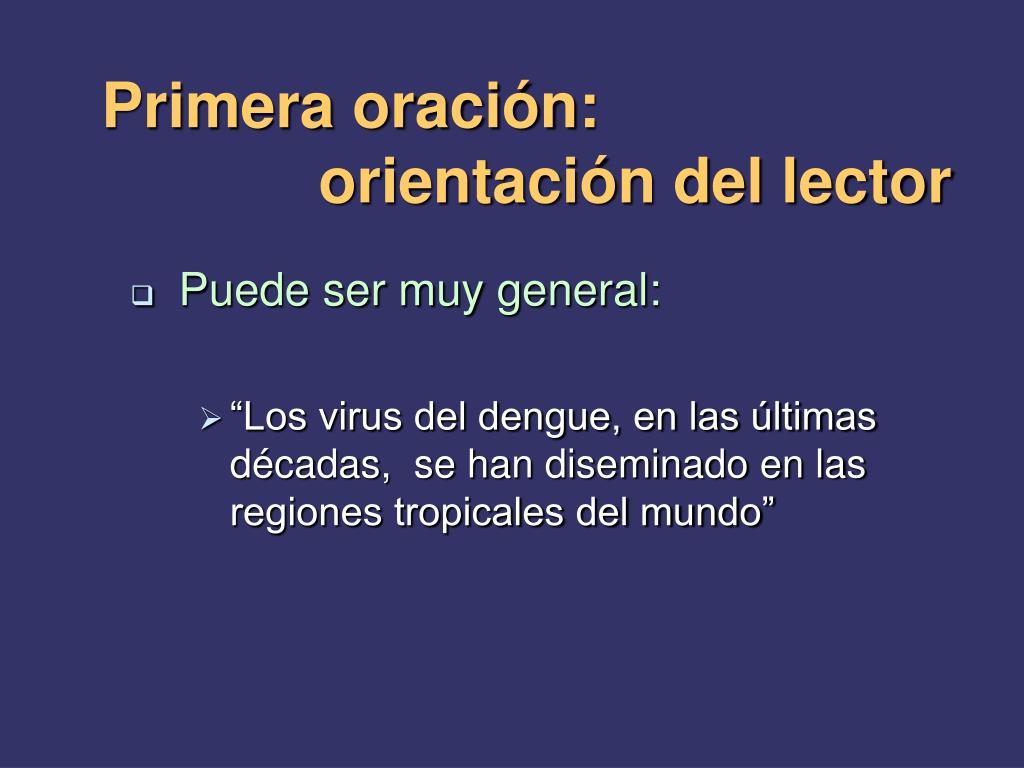 Primera oración:
orientación del lector

Puede ser muy general:

“Los virus del dengue, en las últimas décadas, se han diseminado en las regiones tropicales del mundo”